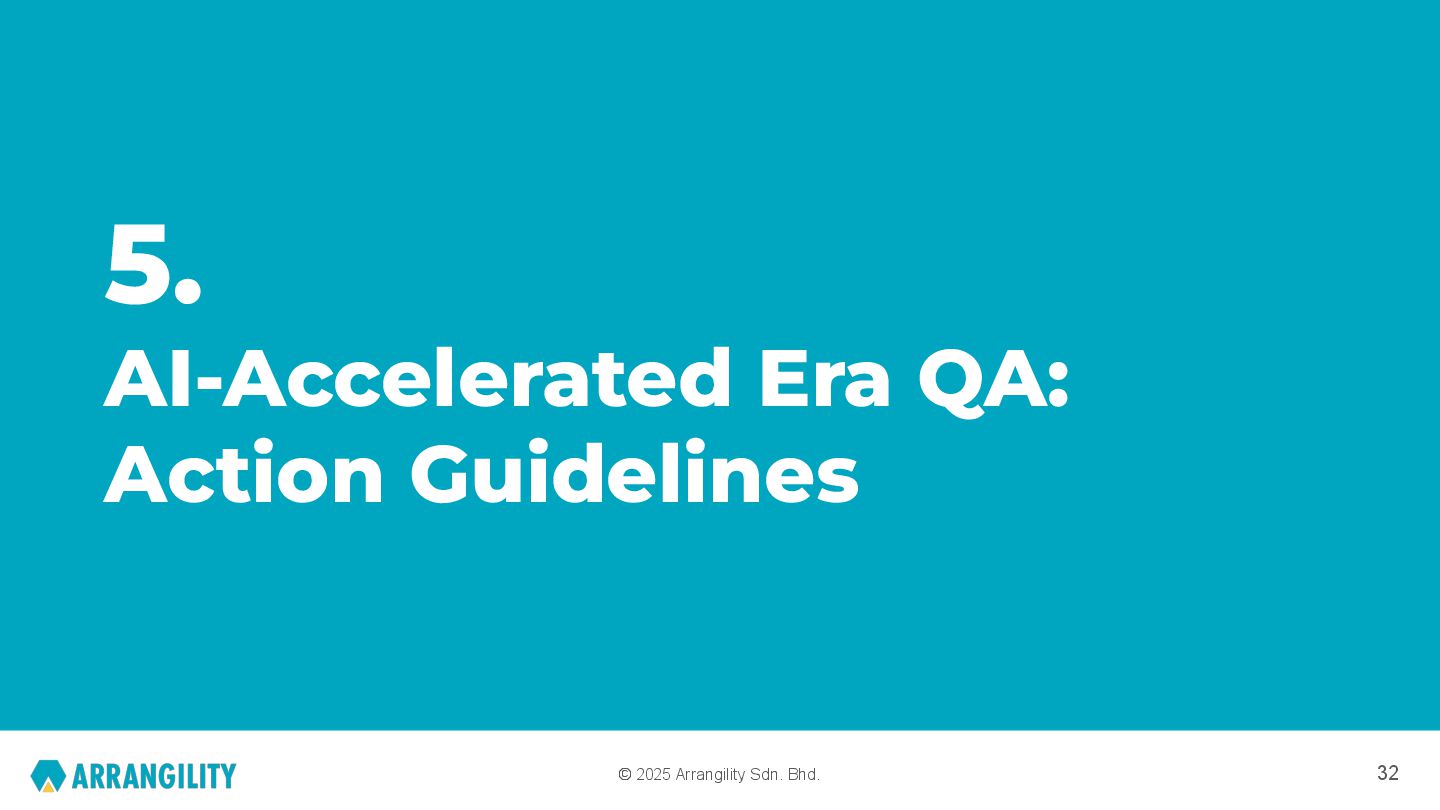 5.

AI-Accelerated Era QA: Action Guidelines

ARRANGILITY

© 2025 Arrangility Sdn. Bhd.

32